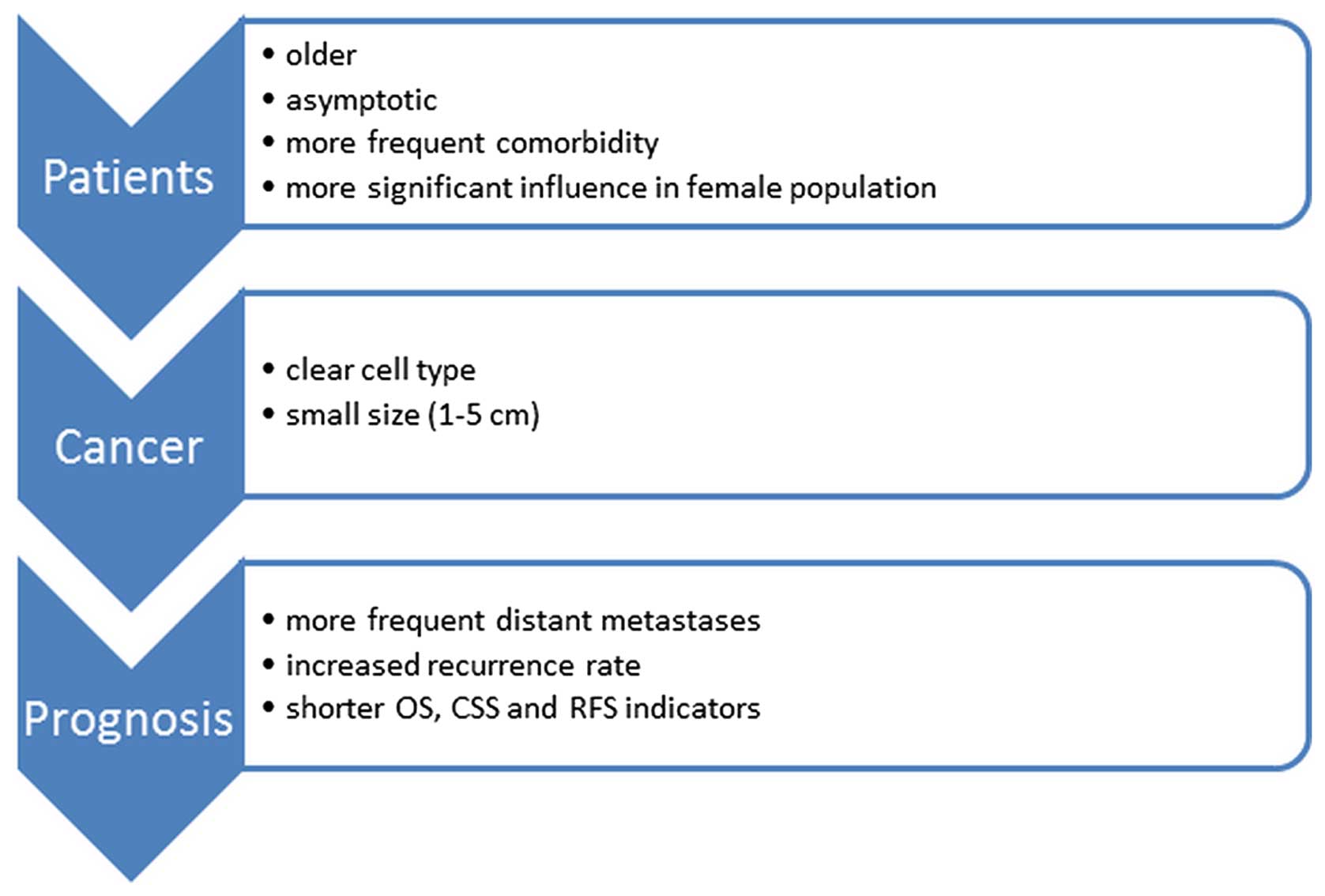 Patients

• older
• asymptotic
• more frequent comorbidity
• more significant influence in female population

Cancer

• clear cell type
• small size (1-5 cm)

Prognosis

• more frequent distant metastases
• increased recurrence rate
• shorter OS, CSS and RFS indicators